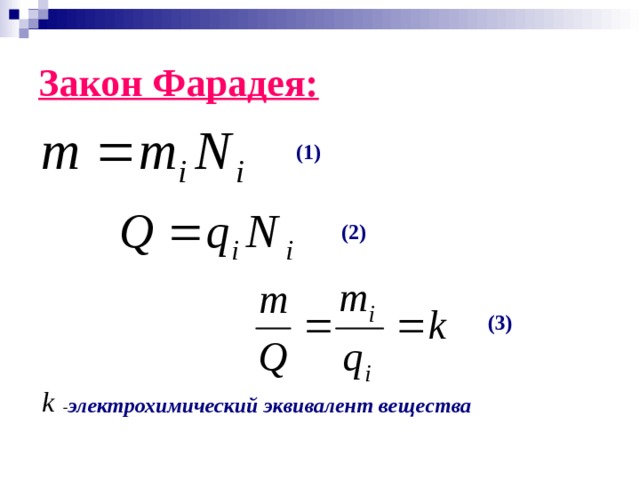 Закон Фарадея:

$m = m_i N_i$ (1)

$Q = q_i N_i$ (2)

$\frac{m}{Q} = \frac{m_i}{q_i} = k$ (3)

$k$ -электрохимический эквивалент вещества